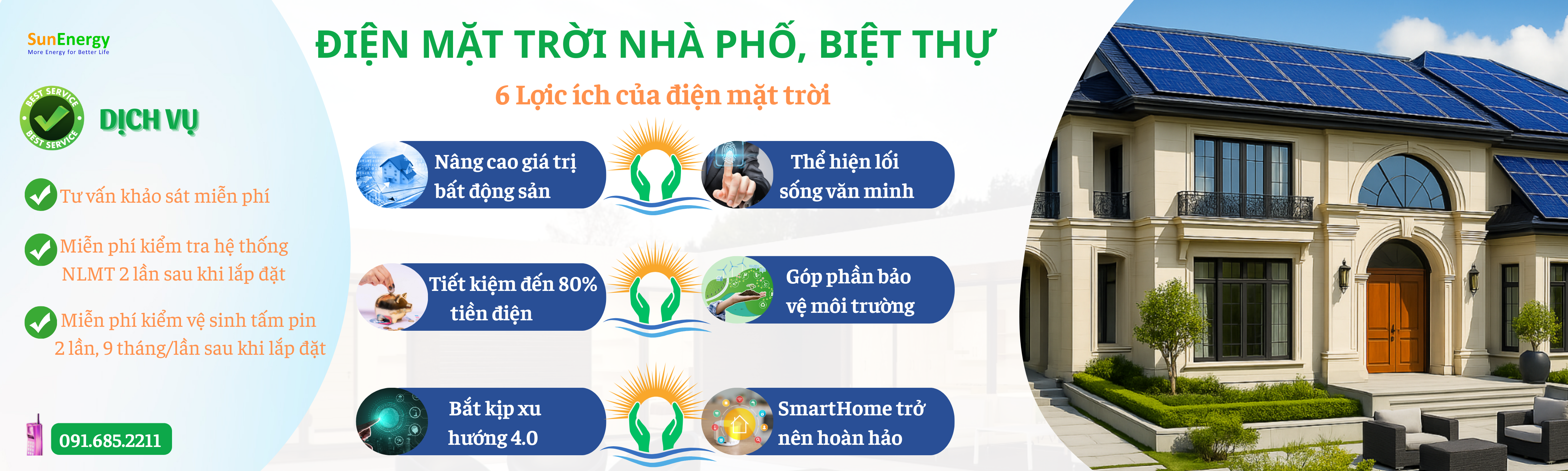 SunEnergy
More Energy for Better Life

BEST SERVICE
BEST SERVICE

DỊCH VỤ

Tư vấn khảo sát miễn phí

Miễn phí kiểm tra hệ thống NLMT 2 lần sau khi lắp đặt

Miễn phí kiểm vệ sinh tấm pin 2 lần, 9 tháng/lần sau khi lắp đặt

091.685.2211

ĐIỆN MẶT TRỜI NHÀ PHỐ, BIỆT THỰ

6 Lợi ích của điện mặt trời

Nâng cao giá trị bất động sản

Thể hiện lối sống văn minh

Tiết kiệm đến 80% tiền điện

Góp phần bảo vệ môi trường

Bắt kịp xu hướng 4.0

SmartHome trở nên hoàn hảo